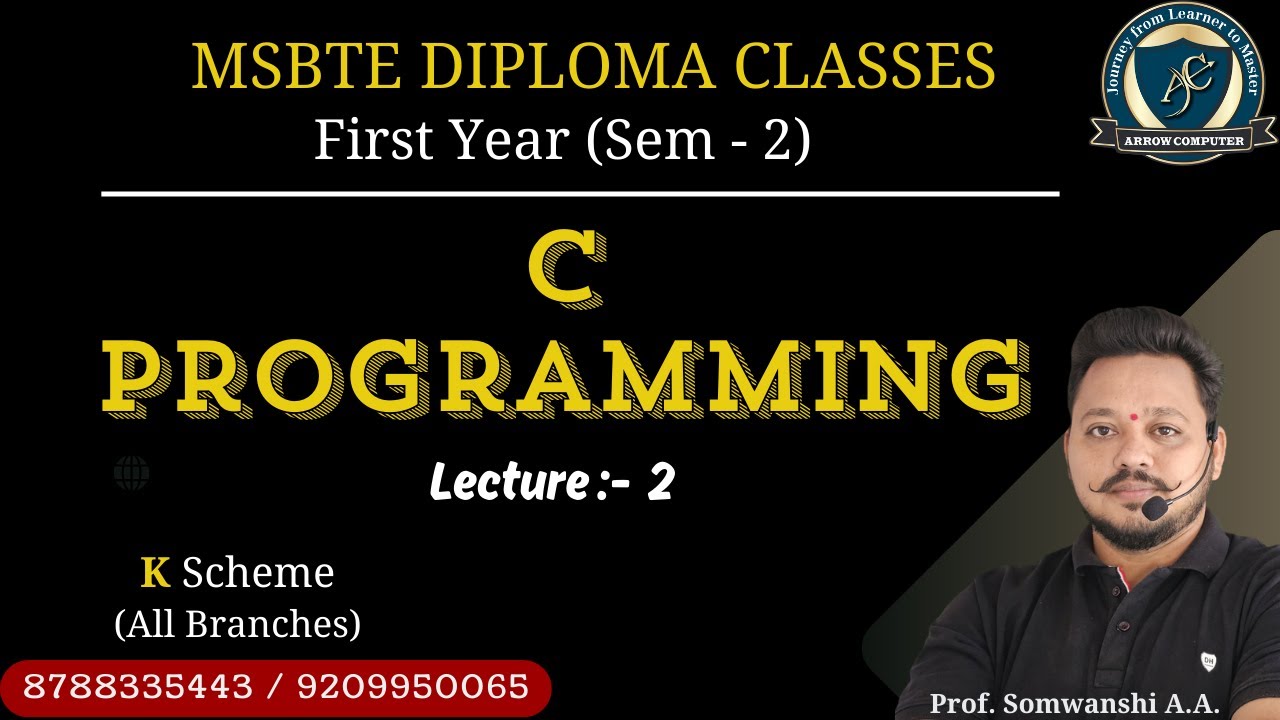 MSBTE DIPLOMA CLASSES
First Year (Sem - 2)

Journey from Learner to Master
AC
ARROW COMPUTER

C
PROGRAMMING

Lecture :- 2

K Scheme
(All Branches)

8788335443 / 9209950065

Prof. Somwanshi A.A.